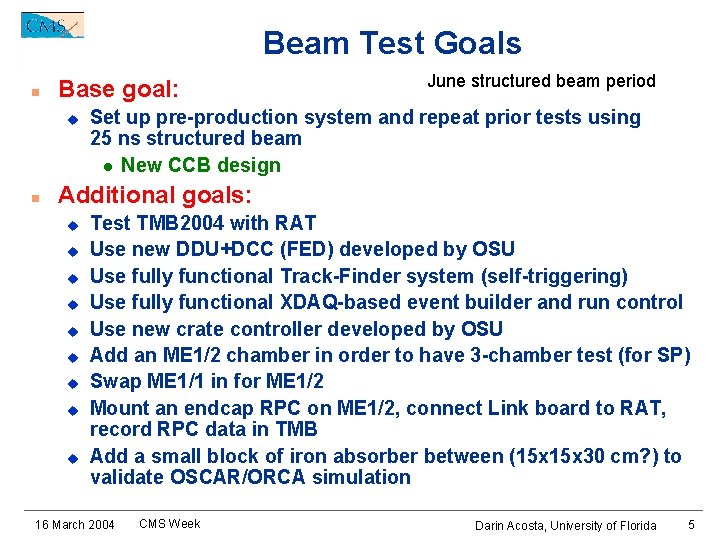 CMS

Beam Test Goals

June structured beam period

Base goal:
Set up pre-production system and repeat prior tests using 25 ns structured beam
New CCB design

Additional goals:
Test TMB2004 with RAT
Use new DDU+DCC (FED) developed by OSU
Use fully functional Track-Finder system (self-triggering)
Use fully functional XDAQ-based event builder and run control
Use new crate controller developed by OSU
Add an ME1/2 chamber in order to have 3-chamber test (for SP)
Swap ME1/1 in for ME1/2
Mount an endcap RPC on ME1/2, connect Link board to RAT, record RPC data in TMB
Add a small block of iron absorber between (15x15x30 cm?) to validate OSCAR/ORCA simulation

16 March 2004 CMS Week Darin Acosta, University of Florida 5